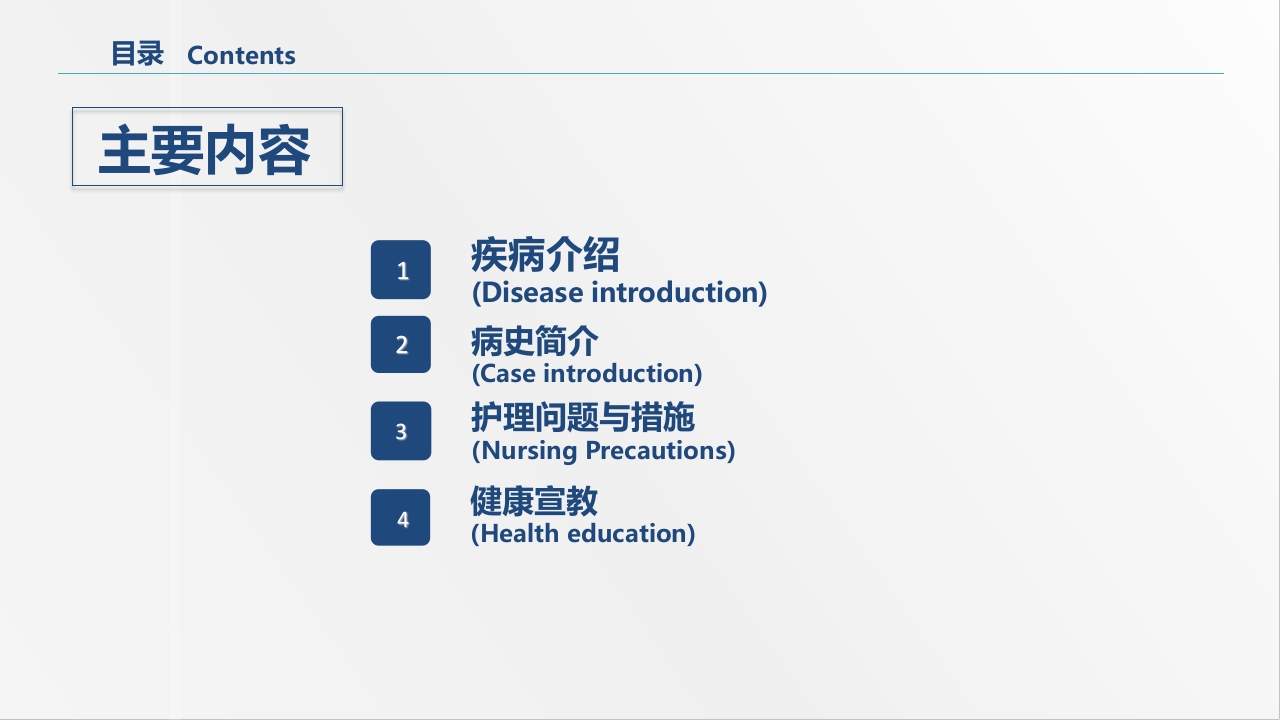 目录 Contents

主要内容

1
疾病介绍
(Disease introduction)

2
病史简介
(Case introduction)

3
护理问题与措施
(Nursing Precautions)

4
健康宣教
(Health education)